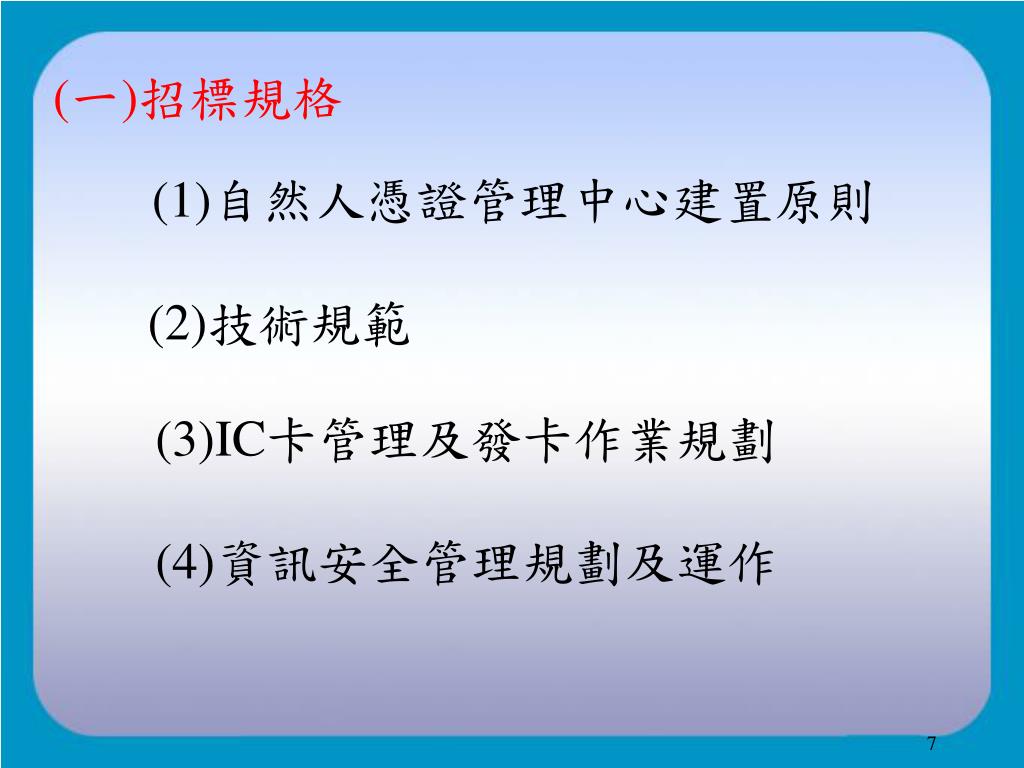 (一)招標規格

(1)自然人憑證管理中心建置原則

(2)技術規範

(3)IC卡管理及發卡作業規劃

(4)資訊安全管理規劃及運作

7